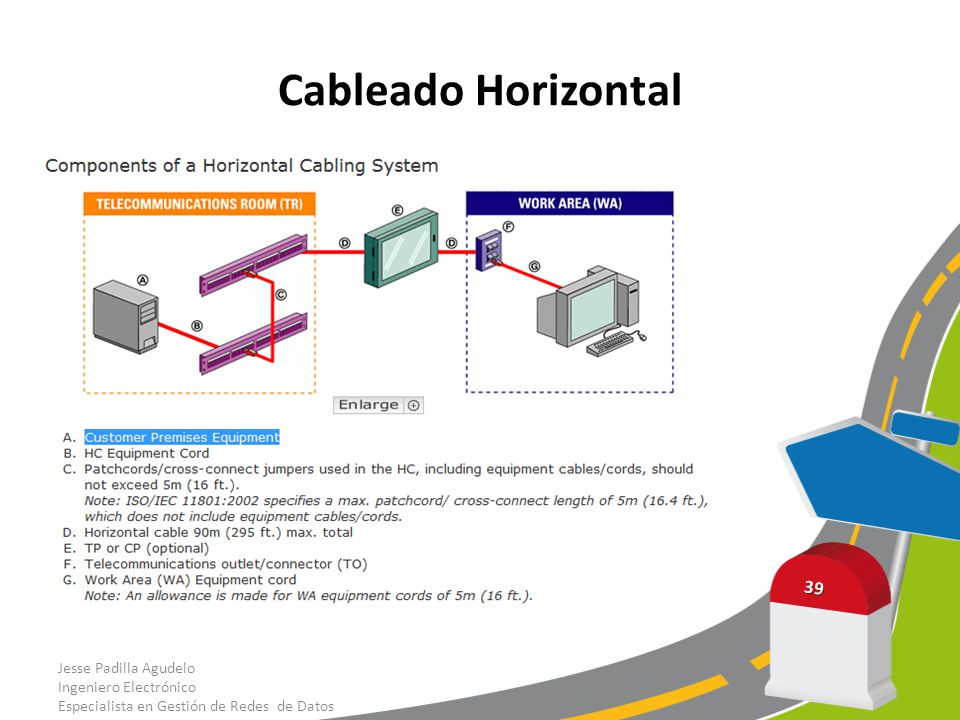 Cableado Horizontal

Components of a Horizontal Cabling System

TELECOMMUNICATIONS ROOM (TR)

WORK AREA (WA)

A

B

C

D

E

D

F

G

Enlarge

A. Customer Premises Equipment
B. HC Equipment Cord
C. Patchcords/cross-connect jumpers used in the HC, including equipment cables/cords, should not exceed 5m (16 ft.).
Note: ISO/IEC 11801:2002 specifies a max. patchcord/ cross-connect length of 5m (16.4 ft.), which does not include equipment cables/cords.
D. Horizontal cable 90m (295 ft.) max. total
E. TP or CP (optional)
F. Telecommunications outlet/connector (TO)
G. Work Area (WA) Equipment cord
Note: An allowance is made for WA equipment cords of 5m (16 ft.).

39

Jesse Padilla Agudelo
Ingeniero Electrónico
Especialista en Gestión de Redes de Datos